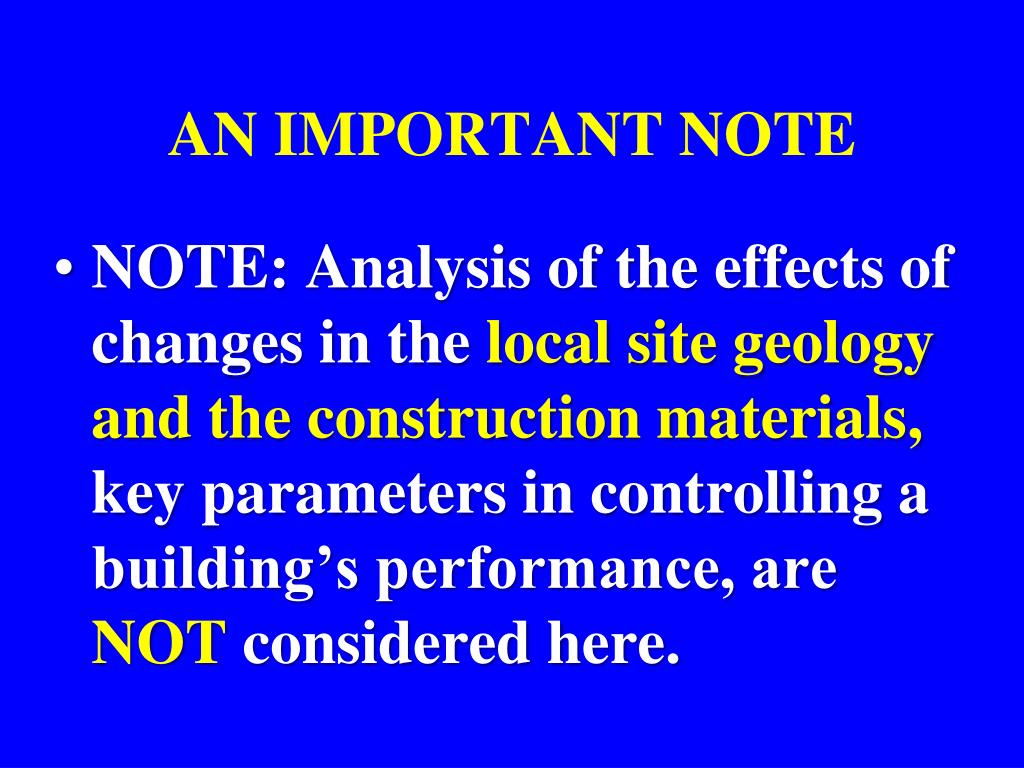 AN IMPORTANT NOTE

• NOTE: Analysis of the effects of changes in the local site geology and the construction materials, key parameters in controlling a building’s performance, are NOT considered here.